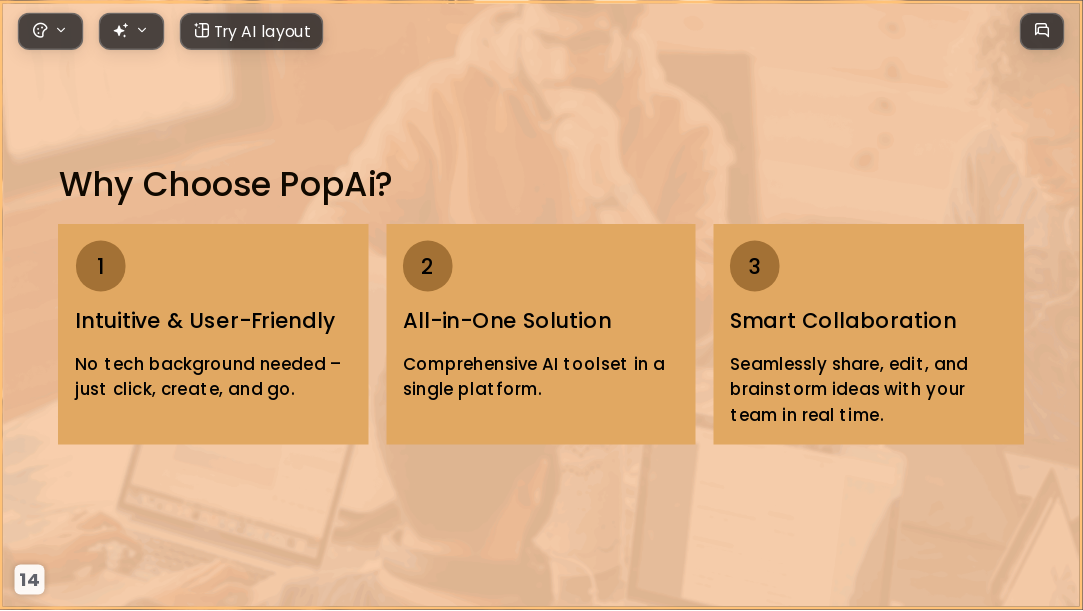 Try AI layout

Why Choose PopAi?

1

Intuitive & User-Friendly

No tech background needed – just click, create, and go.

2

All-in-One Solution

Comprehensive AI toolset in a single platform.

3

Smart Collaboration

Seamlessly share, edit, and brainstorm ideas with your team in real time.

14